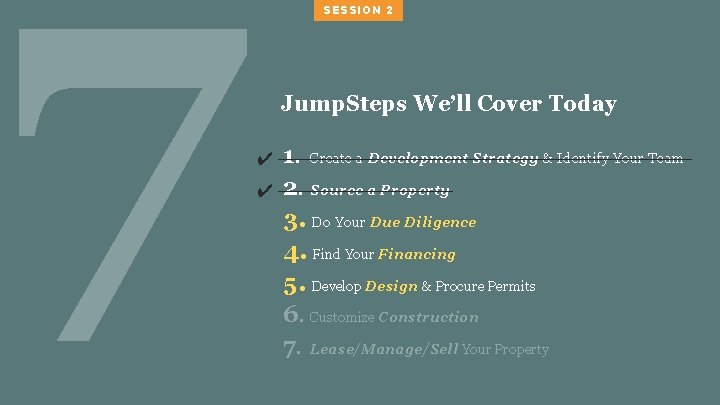 SESSION 2

7

JumpSteps We'll Cover Today

✔ 1. Create a Development Strategy & Identify Your Team

✔ 2. Source a Property

3. Do Your Due Diligence

4. Find Your Financing

5. Develop Design & Procure Permits

6. Customize Construction

7. Lease/Manage/Sell Your Property